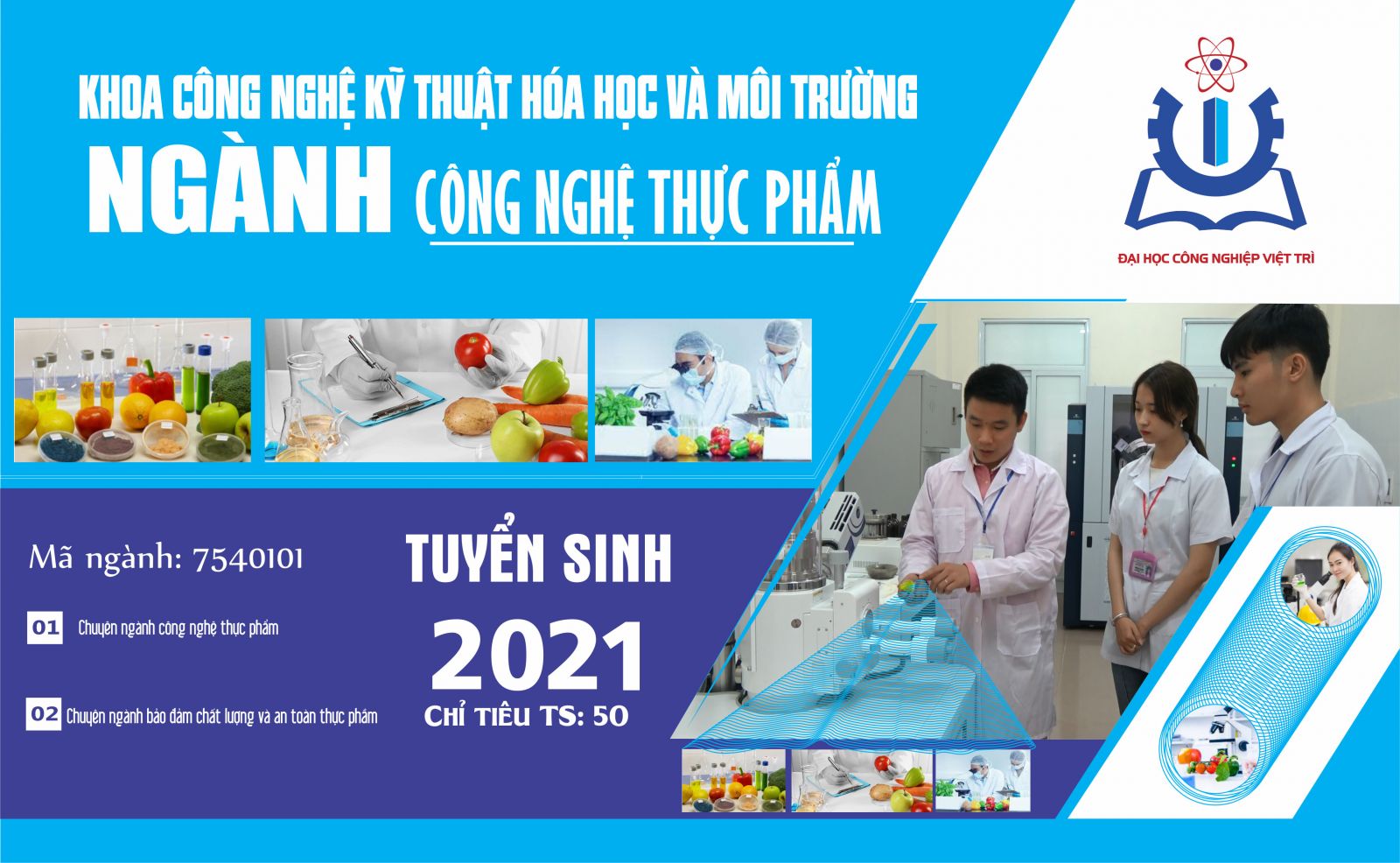 KHOA CÔNG NGHỆ KỸ THUẬT HÓA HỌC VÀ MÔI TRƯỜNG

NGÀNH CÔNG NGHỆ THỰC PHẨM

ĐẠI HỌC CÔNG NGHIỆP VIỆT TRÌ

Mã ngành: 7540101

01 Chuyên ngành công nghệ thực phẩm

02 Chuyên ngành bảo đảm chất lượng và an toàn thực phẩm

TUYỂN SINH

2021

CHỈ TIÊU TS: 50